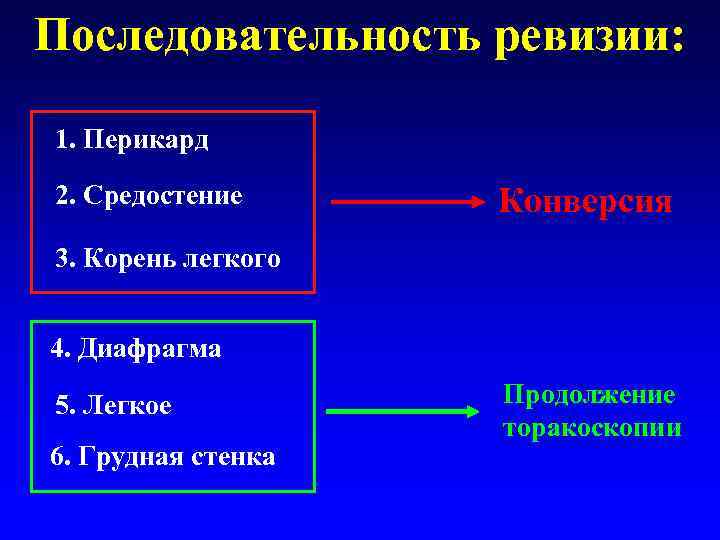 Последовательность ревизии:

1. Перикард

2. Средостение

3. Корень легкого

Конверсия

4. Диафрагма

5. Легкое

6. Грудная стенка

Продолжение торакоскопии